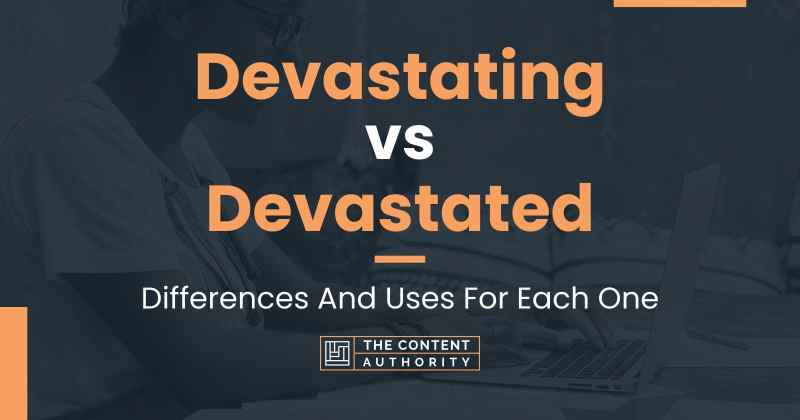 Devastating
vs
Devastated

Differences And Uses For Each One

THE CONTENT
AUTHORITY